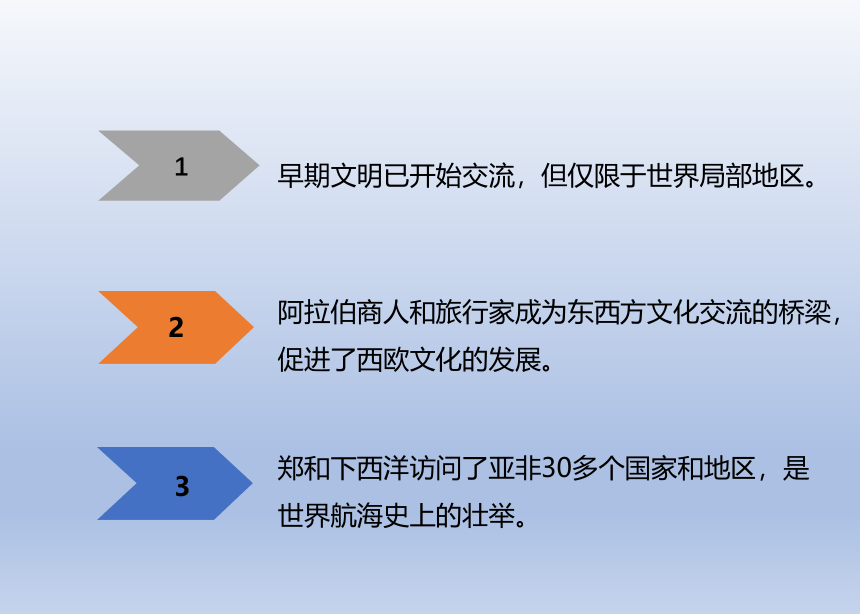 1

早期文明已开始交流，但仅限于世界局部地区。

2

阿拉伯商人和旅行家成为东西方文化交流的桥梁，促进了西欧文化的发展。

3

郑和下西洋访问了亚非30多个国家和地区，是世界航海史上的壮举。